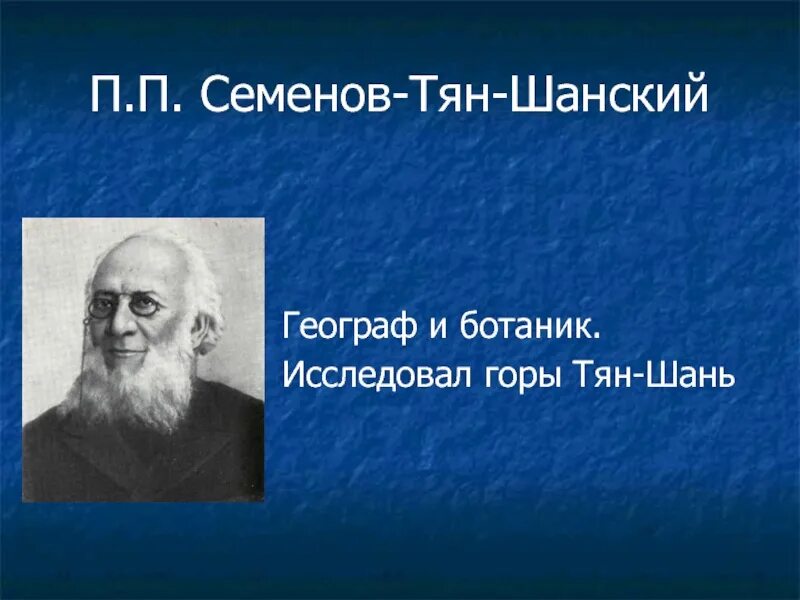 П.П. Семенов-Тян-Шанский

Географ и ботаник.
Исследовал горы Тян-Шань